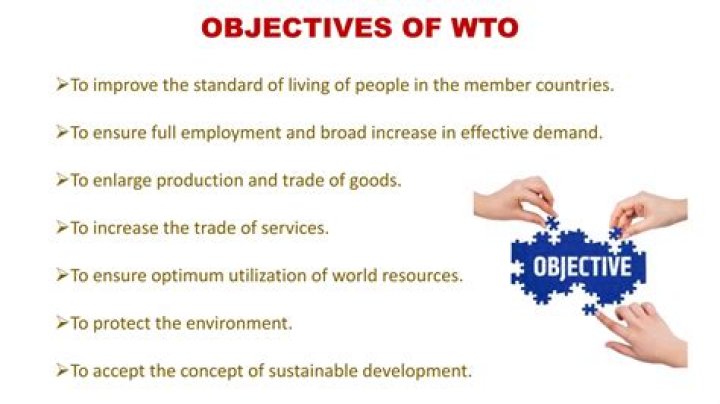 OBJECTIVES OF WTO

➢To improve the standard of living of people in the member countries.

➢To ensure full employment and broad increase in effective demand.

➢To enlarge production and trade of goods.

➢To increase the trade of services.

➢To ensure optimum utilization of world resources.

➢To protect the environment.

➢To accept the concept of sustainable development.

OBJECTIVE